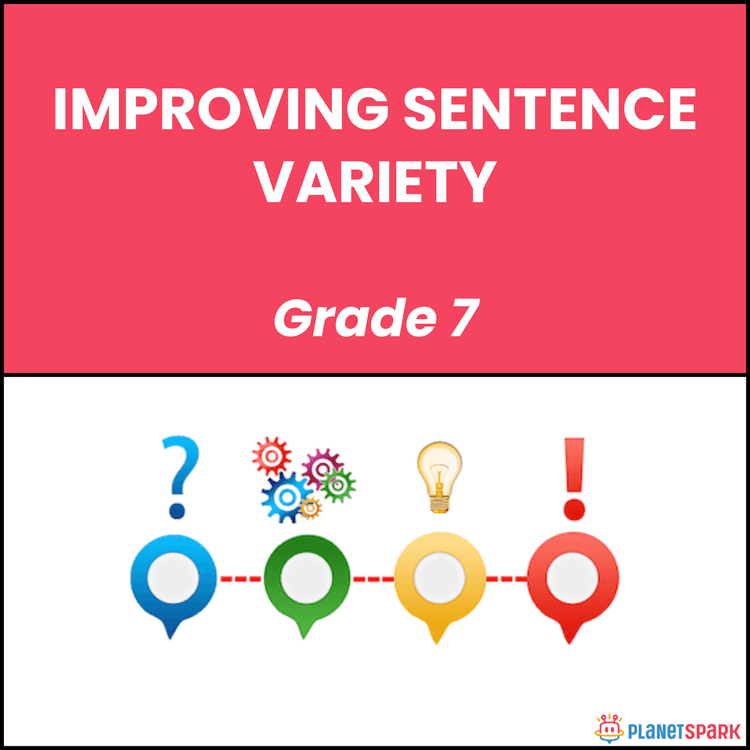 IMPROVING SENTENCE VARIETY

Grade 7

?

!

PLANETSPARK